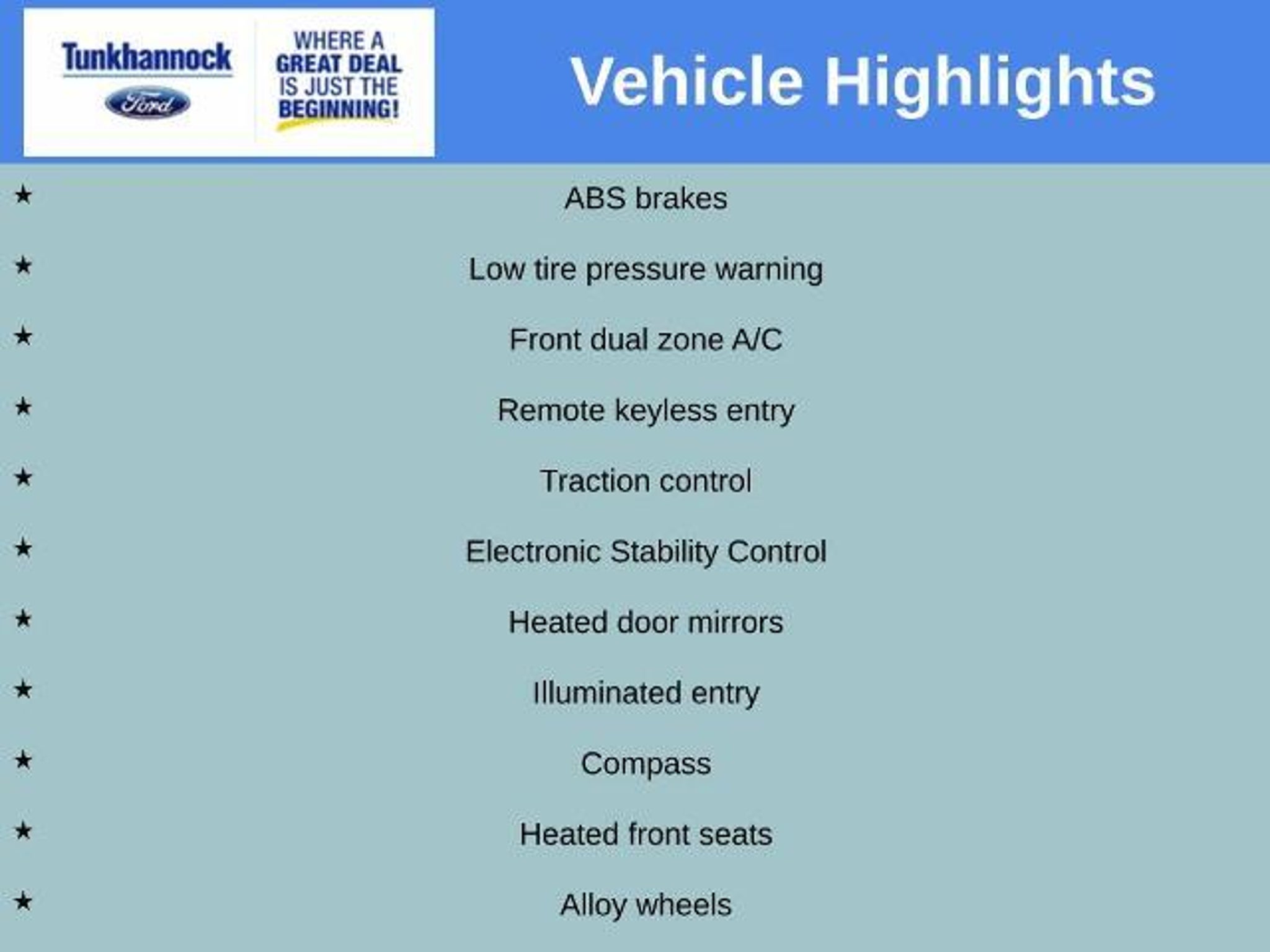 Tunkhannock
Ford

WHERE A GREAT DEAL IS JUST THE BEGINNING!

Vehicle Highlights

★ ABS brakes

★ Low tire pressure warning

★ Front dual zone A/C

★ Remote keyless entry

★ Traction control

★ Electronic Stability Control

★ Heated door mirrors

★ Illuminated entry

★ Compass

★ Heated front seats

★ Alloy wheels